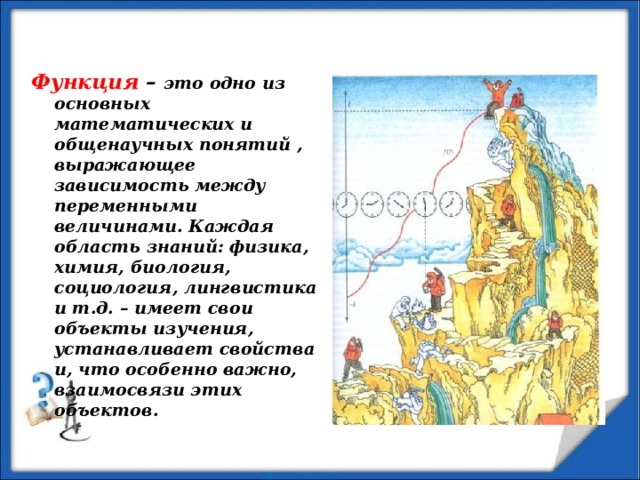 Функция – это одно из основных математических и общенаучных понятий , выражающее зависимость между переменными величинами. Каждая область знаний: физика, химия, биология, социология, лингвистика и т.д. – имеет свои объекты изучения, устанавливает свойства и, что особенно важно, взаимосвязи этих объектов.

$f(t)$